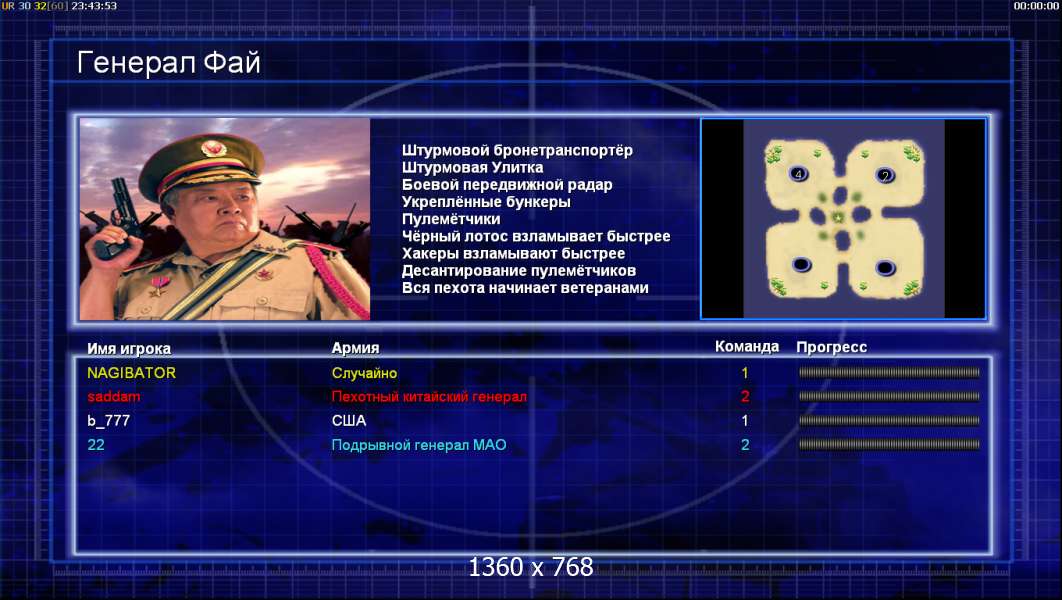 UR 30 32[60] 23:43:53

00:00:00

Генерал Фай

Штурмовой бронетранспортёр
Штурмовая Улитка
Боевой передвижной радар
Укреплённые бункеры
Пулемётчики
Чёрный лотос взламывает быстрее
Хакеры взламывают быстрее
Десантирование пулемётчиков
Вся пехота начинает ветеранами

4
2

| Имя игрока | Армия | Команда | Прогресс |
|---|---|---|---|
| NAGIBATOR | Случайно | 1 | |
| saddam | Пехотный китайский генерал | 2 | |
| b_777 | США | 1 | |
| 22 | Подрывной генерал МАО | 2 | |

1360 x 768